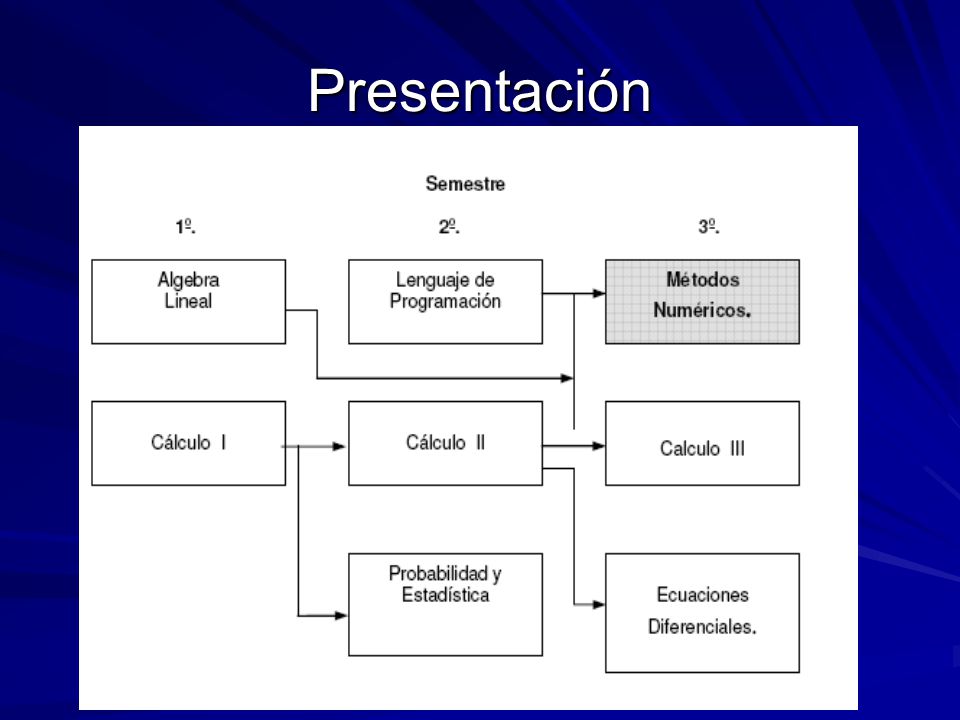 Presentación

Semestre

1º.

2º.

3º.

Algebra Lineal

Lenguaje de Programación

Métodos Numéricos.

Cálculo I

Cálculo II

Calculo III

Probabilidad y Estadística

Ecuaciones Diferenciales.